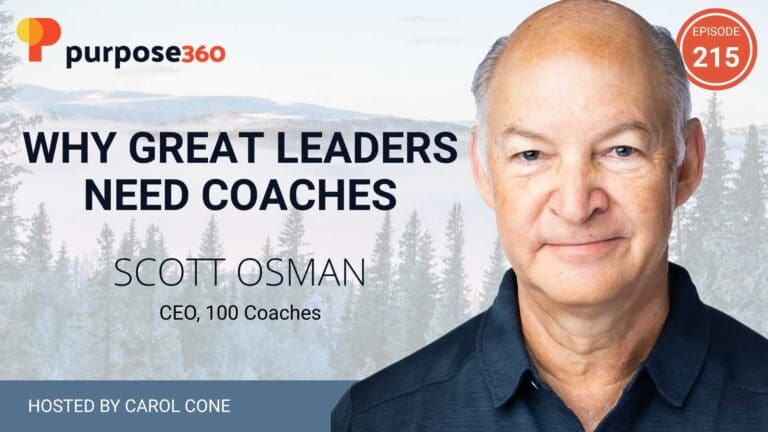 purpose360

EPISODE
215

WHY GREAT LEADERS NEED COACHES

SCOTT OSMAN

CEO, 100 Coaches

HOSTED BY CAROL CONE